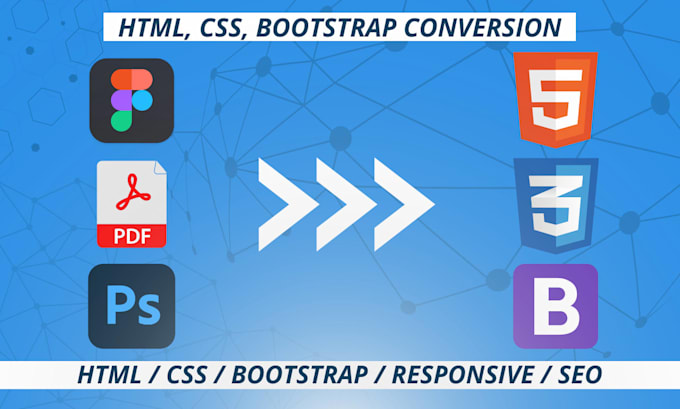 HTML, CSS, BOOTSTRAP CONVERSION

PDF

Ps

5

3

B

HTML / CSS / BOOTSTRAP / RESPONSIVE / SEO